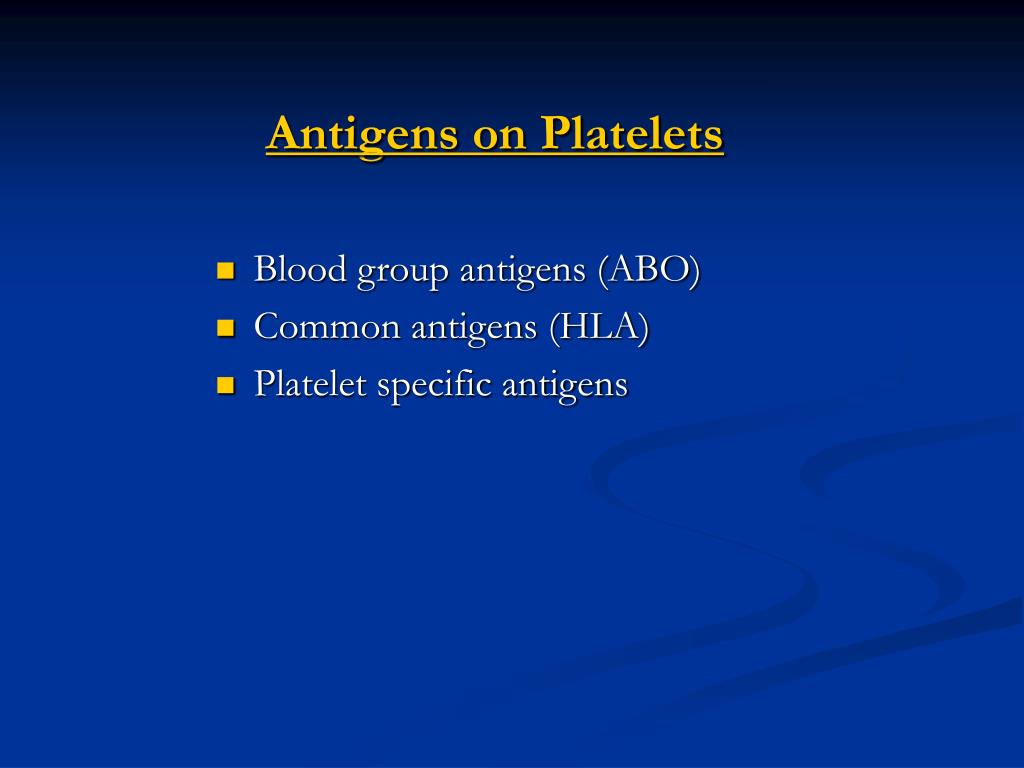 Antigens on Platelets

- Blood group antigens (ABO)
- Common antigens (HLA)
- Platelet specific antigens